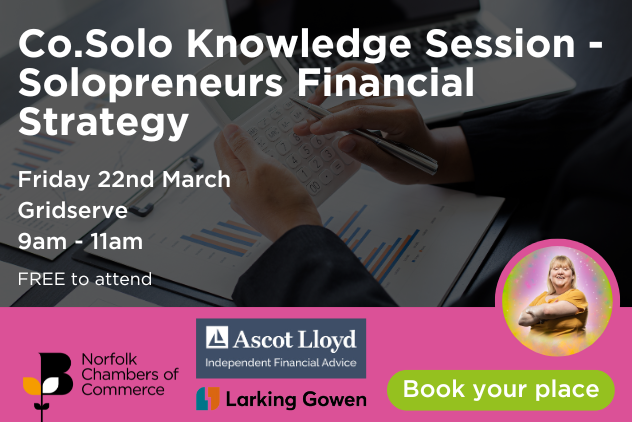 Co.Solo Knowledge Session - Solopreneurs Financial Strategy

Friday 22nd March
Gridserve
9am - 11am

FREE to attend

Norfolk Chambers of Commerce

Ascot Lloyd
Independent Financial Advice

Larking Gowen

Book your place